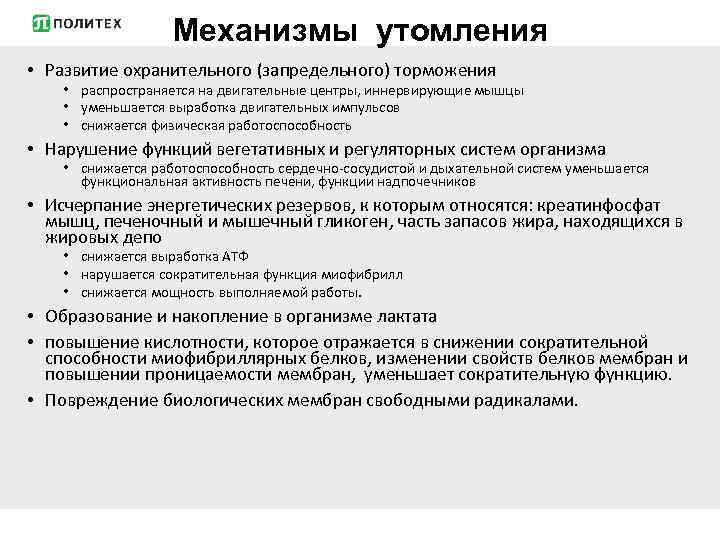 ПОЛИТЕХ

Механизмы утомления

• Развитие охранительного (запредельного) торможения
  • распространяется на двигательные центры, иннервирующие мышцы
  • уменьшается выработка двигательных импульсов
  • снижается физическая работоспособность
• Нарушение функций вегетативных и регуляторных систем организма
  • снижается работоспособность сердечно-сосудистой и дыхательной систем уменьшается функциональная активность печени, функции надпочечников
• Исчерпание энергетических резервов, к которым относятся: креатинфосфат мышц, печеночный и мышечный гликоген, часть запасов жира, находящихся в жировых депо
  • снижается выработка АТФ
  • нарушается сократительная функция миофибрилл
  • снижается мощность выполняемой работы.
• Образование и накопление в организме лактата
• повышение кислотности, которое отражается в снижении сократительной способности миофибриллярных белков, изменении свойств белков мембран и повышении проницаемости мембран, уменьшает сократительную функцию.
• Повреждение биологических мембран свободными радикалами.